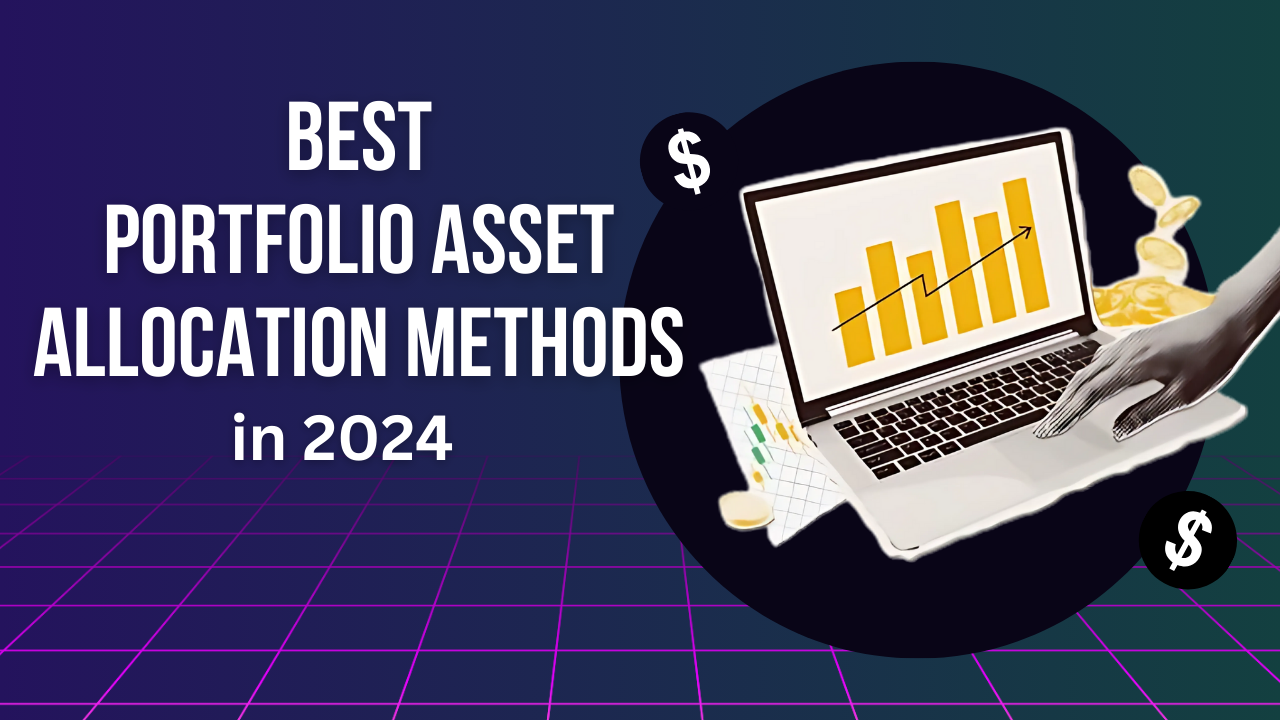 BEST
PORTFOLIO ASSET
ALLOCATION METHODS
in 2024

$

$